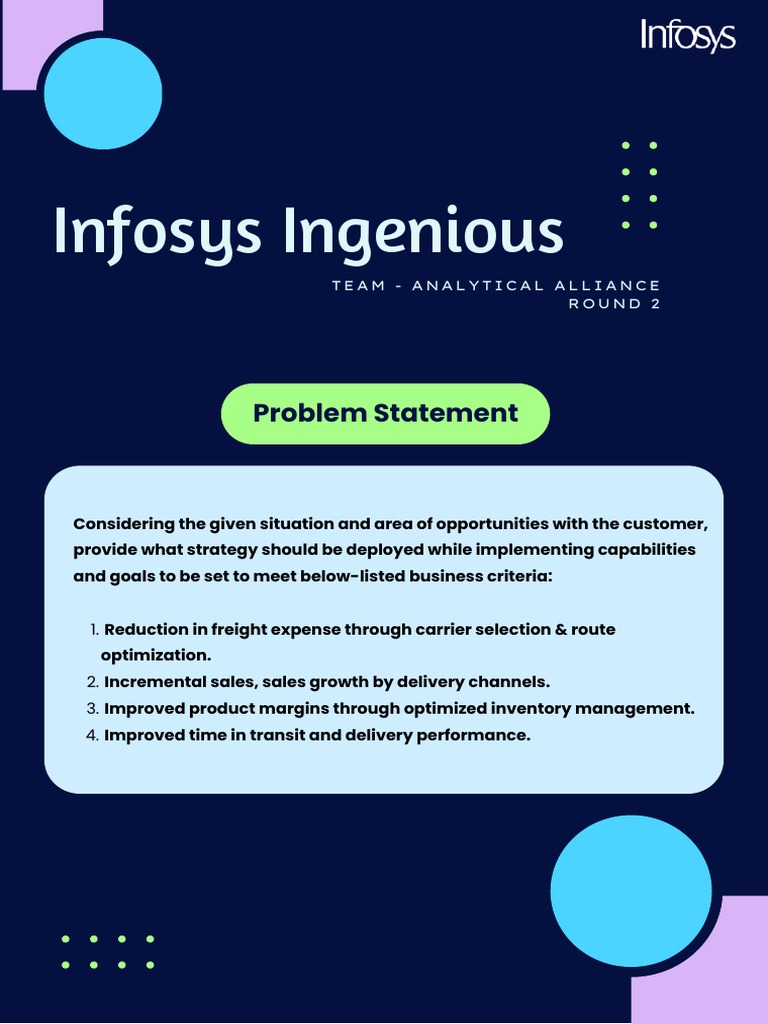 Infosys

Infosys Ingenious

TEAM - ANALYTICAL ALLIANCE
ROUND 2

Problem Statement

Considering the given situation and area of opportunities with the customer, provide what strategy should be deployed while implementing capabilities and goals to be set to meet below-listed business criteria:

1. Reduction in freight expense through carrier selection & route optimization.
2. Incremental sales, sales growth by delivery channels.
3. Improved product margins through optimized inventory management.
4. Improved time in transit and delivery performance.